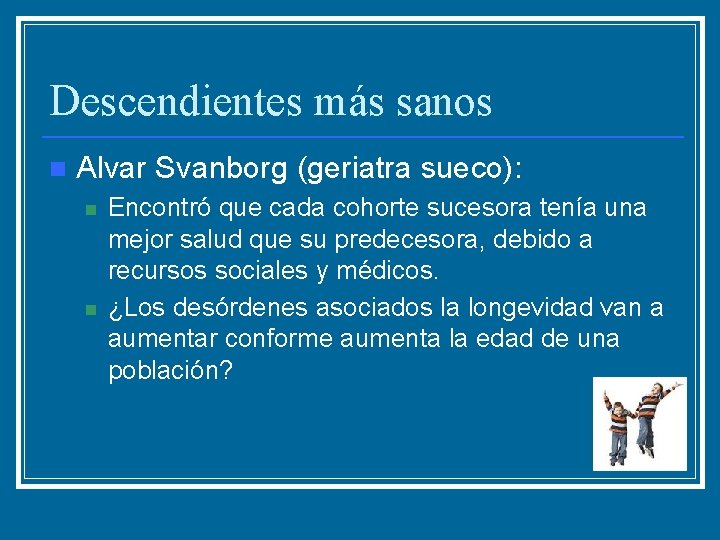 Descendientes más sanos

Alvar Svanborg (geriatra sueco):

Encontró que cada cohorte sucesora tenía una mejor salud que su predecesora, debido a recursos sociales y médicos.

¿Los desórdenes asociados la longevidad van a aumentar conforme aumenta la edad de una población?